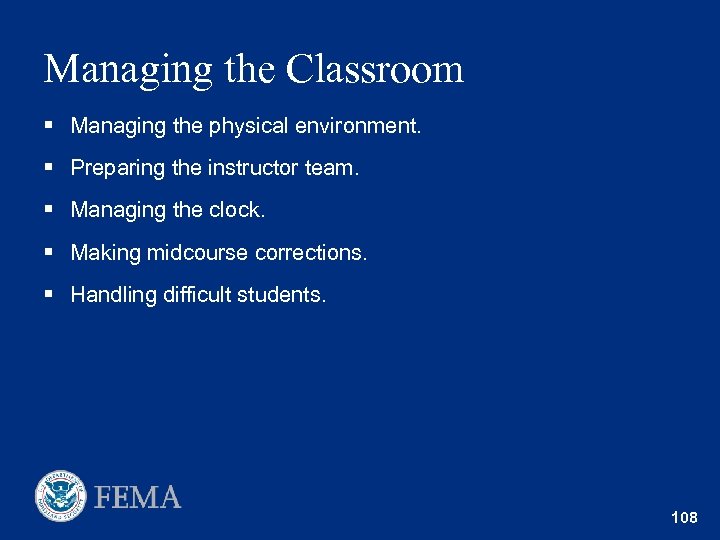 Managing the Classroom

▪ Managing the physical environment.

▪ Preparing the instructor team.

▪ Managing the clock.

▪ Making midcourse corrections.

▪ Handling difficult students.

FEMA

108